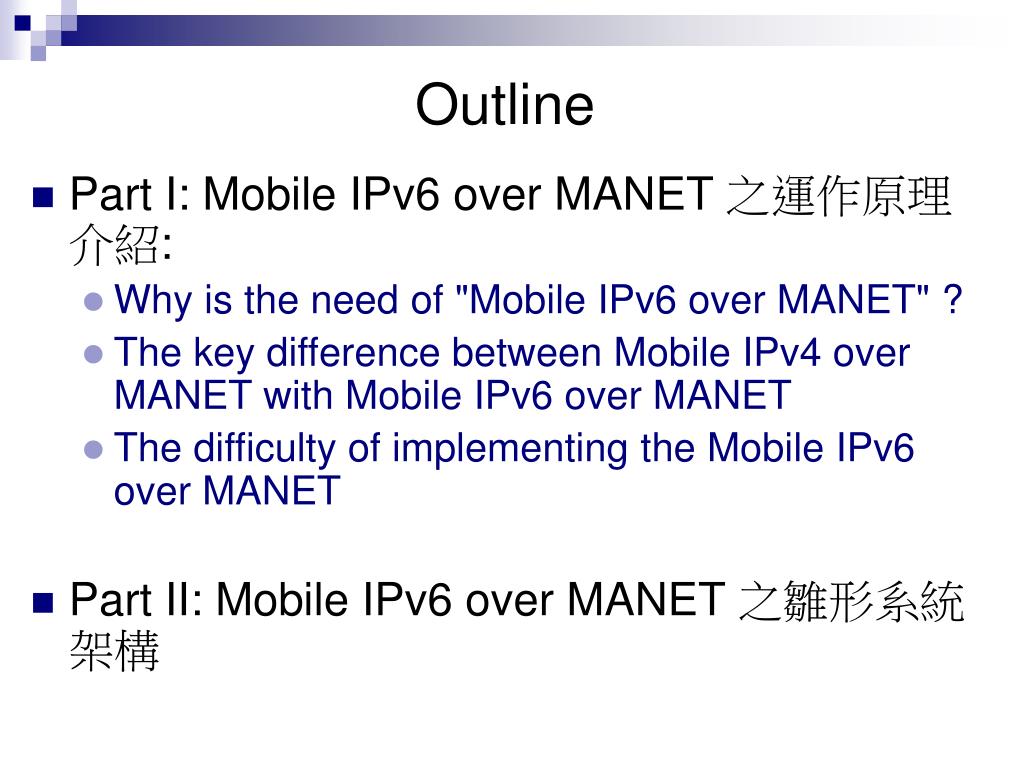 Outline

Part I: Mobile IPv6 over MANET 之運作原理介紹:

Why is the need of "Mobile IPv6 over MANET" ?

The key difference between Mobile IPv4 over MANET with Mobile IPv6 over MANET

The difficulty of implementing the Mobile IPv6 over MANET

Part II: Mobile IPv6 over MANET 之雛形系統架構